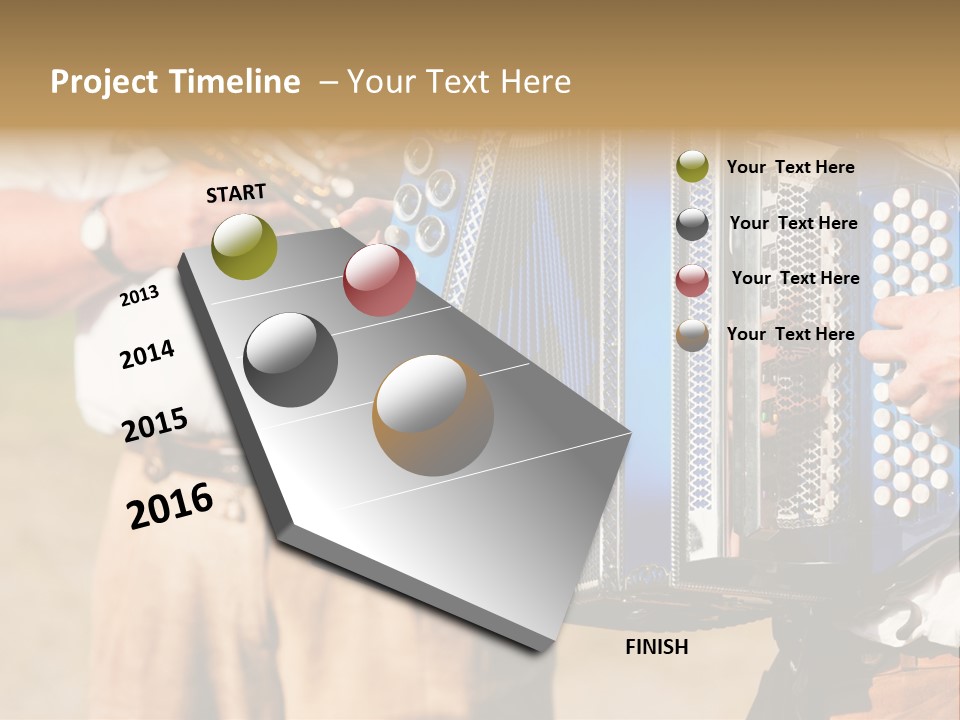 Project Timeline – Your Text Here

START

2013

2014

2015

2016

FINISH

Your Text Here

Your Text Here

Your Text Here

Your Text Here